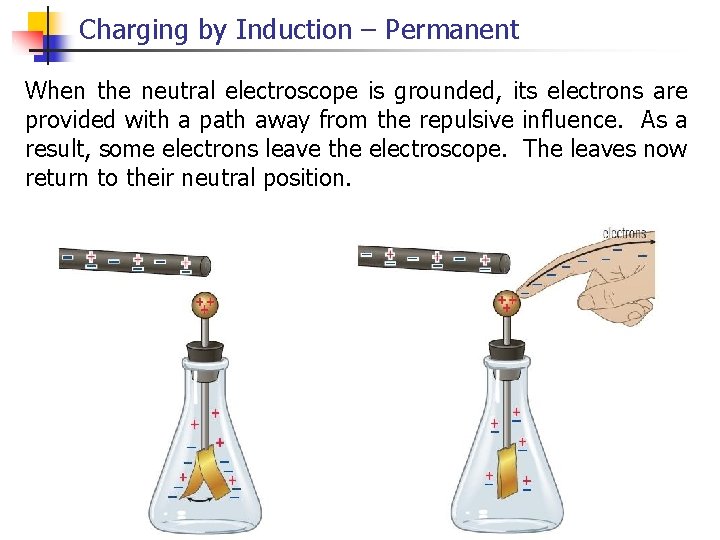 Charging by Induction – Permanent

When the neutral electroscope is grounded, its electrons are provided with a path away from the repulsive influence. As a result, some electrons leave the electroscope. The leaves now return to their neutral position.

electrons